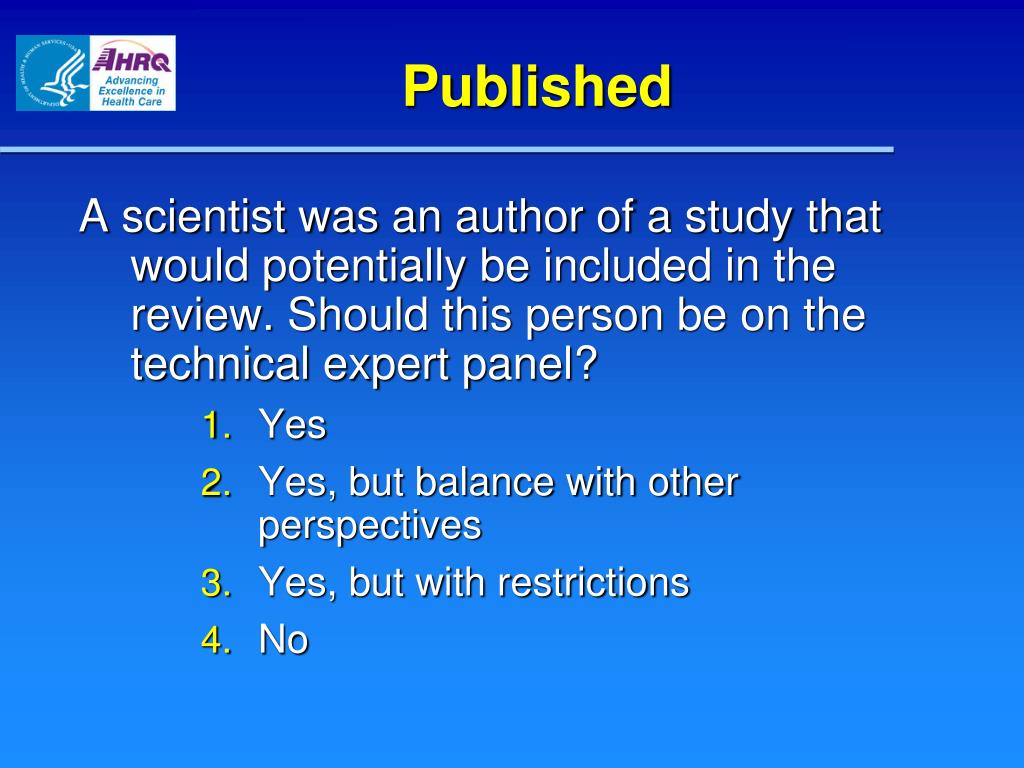 AHRQ
Advancing Excellence in Health Care

Published

A scientist was an author of a study that would potentially be included in the review. Should this person be on the technical expert panel?

1. Yes
2. Yes, but balance with other perspectives
3. Yes, but with restrictions
4. No